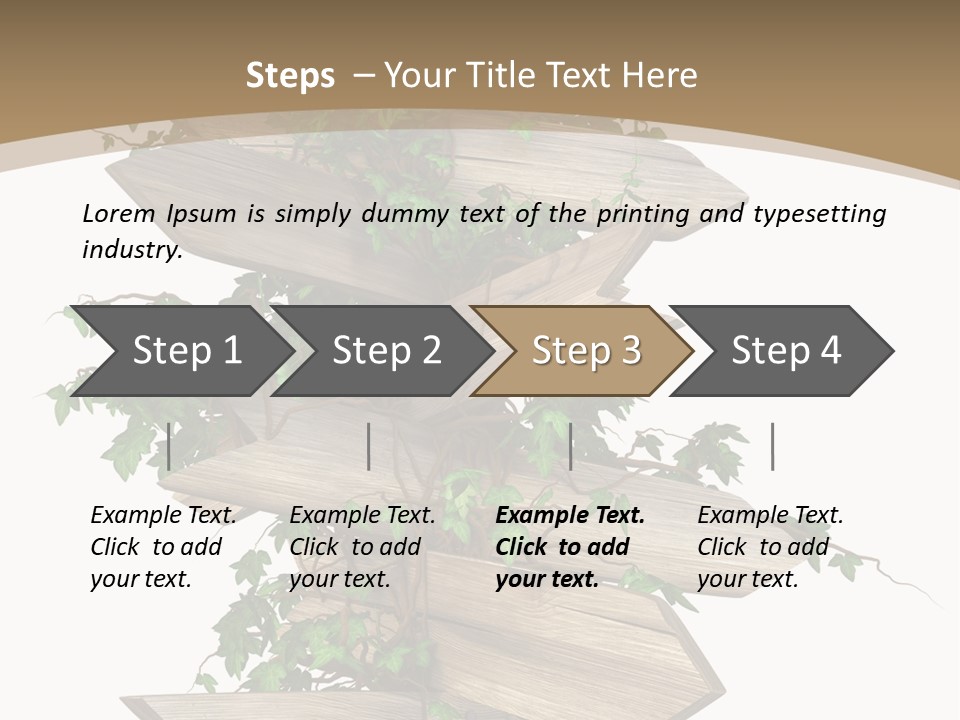 Steps – Your Title Text Here

Lorem Ipsum is simply dummy text of the printing and typesetting industry.

Step 1

Step 2

Step 3

Step 4

Example Text. Click to add your text.

Example Text. Click to add your text.

Example Text. Click to add your text.

Example Text. Click to add your text.